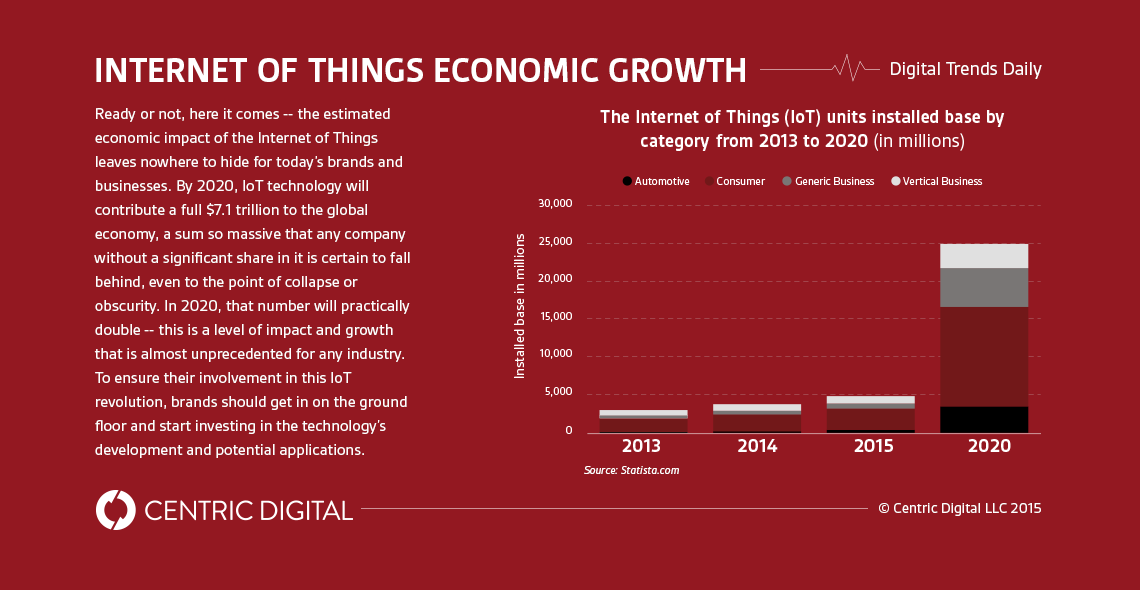 INTERNET OF THINGS ECONOMIC GROWTH

Digital Trends Daily

Ready or not, here it comes -- the estimated economic impact of the Internet of Things leaves nowhere to hide for today's brands and businesses. By 2020, IoT technology will contribute a full $7.1 trillion to the global economy, a sum so massive that any company without a significant share in it is certain to fall behind, even to the point of collapse or obscurity. In 2020, that number will practically double -- this is a level of impact and growth that is almost unprecedented for any industry. To ensure their involvement in this IoT revolution, brands should get in on the ground floor and start investing in the technology's development and potential applications.

The Internet of Things (IoT) units installed base by category from 2013 to 2020 (in millions)

Automotive
Consumer
Generic Business
Vertical Business

Installed base in millions

30,000
25,000
20,000
15,000
10,000
5,000
0

2013
2014
2015
2020

Source: Statista.com

CENTRIC DIGITAL

© Centric Digital LLC 2015